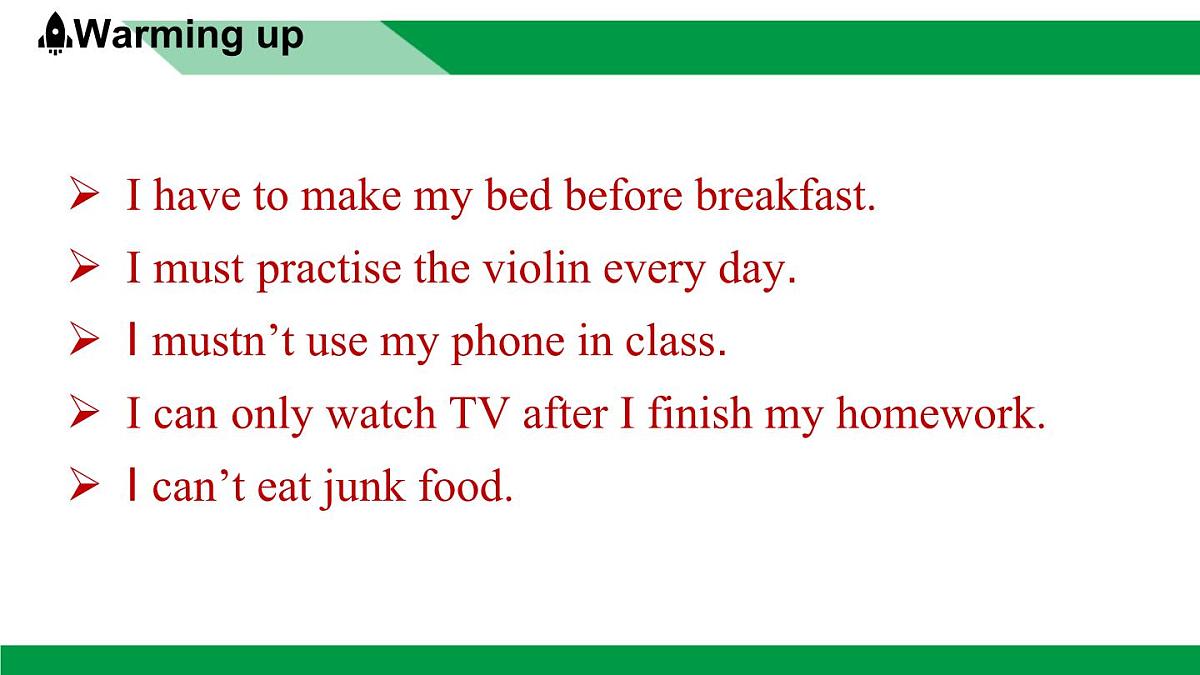 Warming up

➢ I have to make my bed before breakfast.
➢ I must practise the violin every day.
➢ I mustn’t use my phone in class.
➢ I can only watch TV after I finish my homework.
➢ I can’t eat junk food.